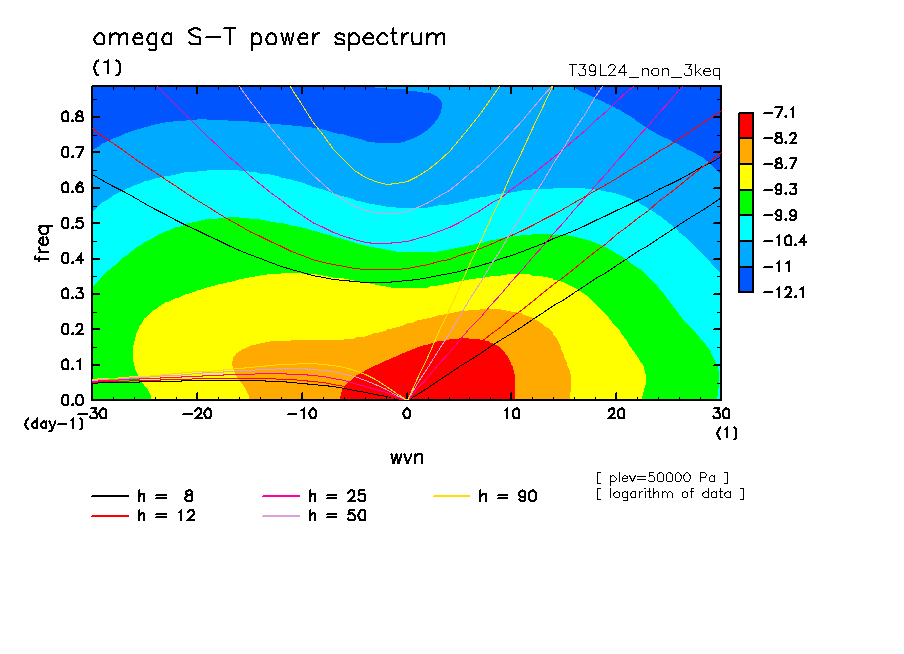 omega S-T power spectrum
(1)
T39L24_non_3keq

freq
0.8
0.7
0.6
0.5
0.4
0.3
0.2
0.1
0.0
(day-1)
-30
-20
-10
0
10
20
30
(1)
wvn

-7.1
-8.2
-8.7
-9.3
-9.9
-10.4
-11
-12.1

[ plev=50000 Pa ]
[ logarithm of data ]

h = 8
h = 12
h = 25
h = 50
h = 90